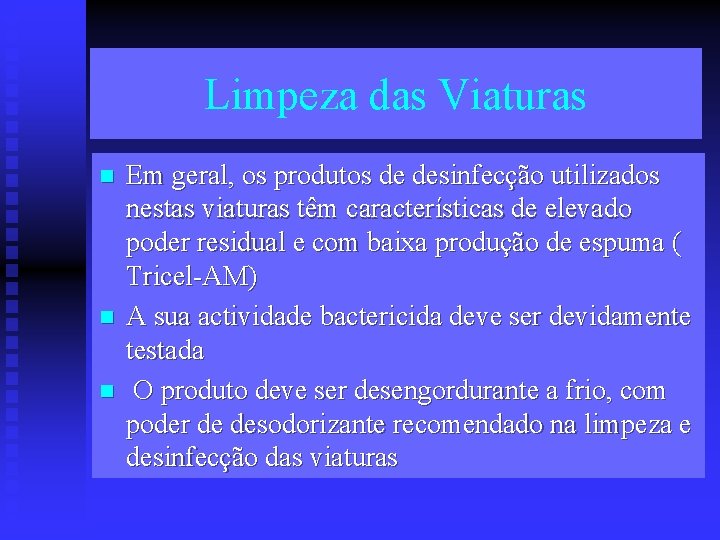 Limpeza das Viaturas

Em geral, os produtos de desinfecção utilizados nestas viaturas têm características de elevado poder residual e com baixa produção de espuma ( Tricel-AM)

A sua actividade bactericida deve ser devidamente testada

O produto deve ser desengordurante a frio, com poder de desodorizante recomendado na limpeza e desinfecção das viaturas